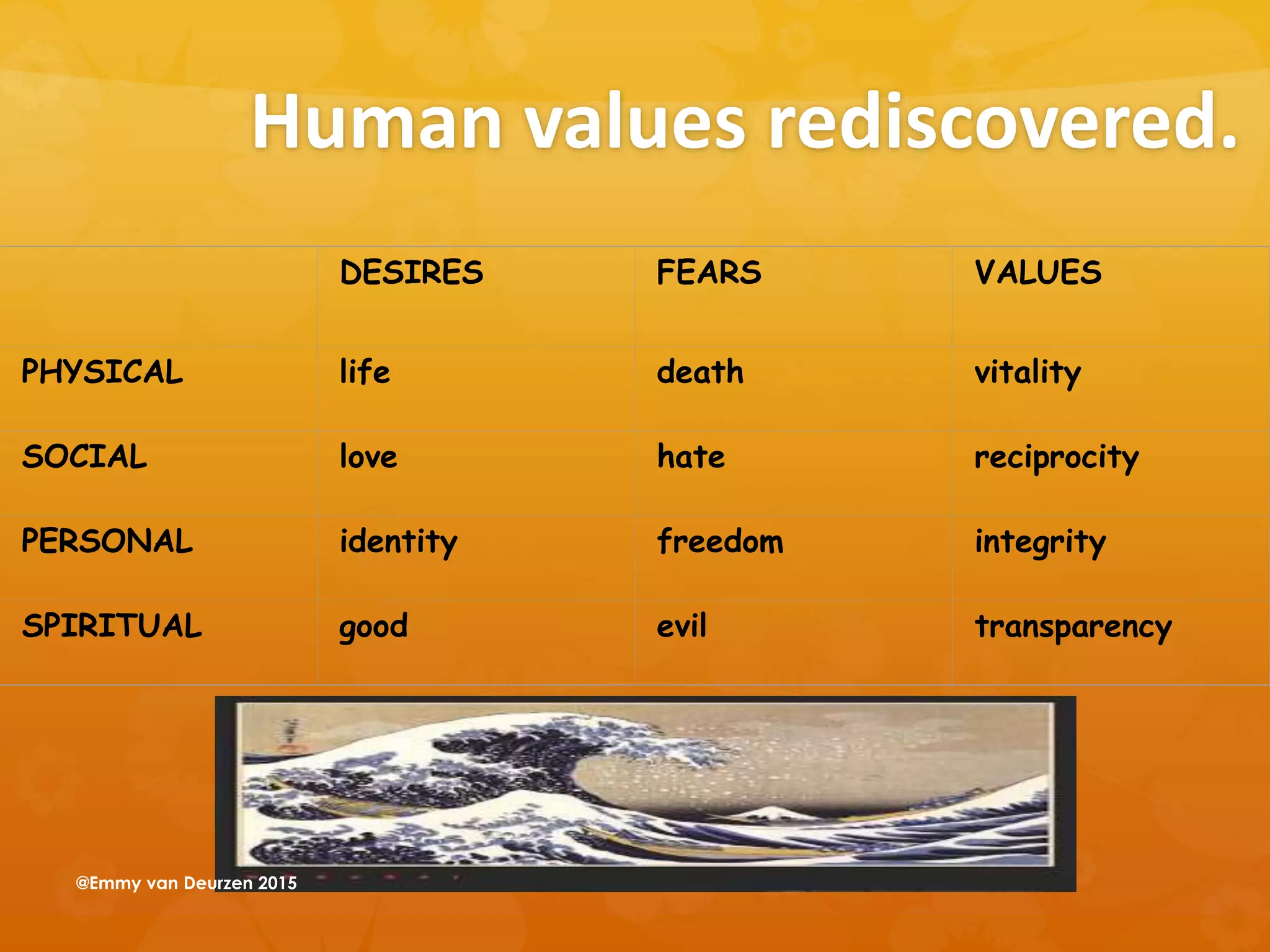 Human values rediscovered.

| | DESIRES | FEARS | VALUES |
|---|---|---|---|
| PHYSICAL | life | death | vitality |
| SOCIAL | love | hate | reciprocity |
| PERSONAL | identity | freedom | integrity |
| SPIRITUAL | good | evil | transparency |

@Emmy van Deurzen 2015